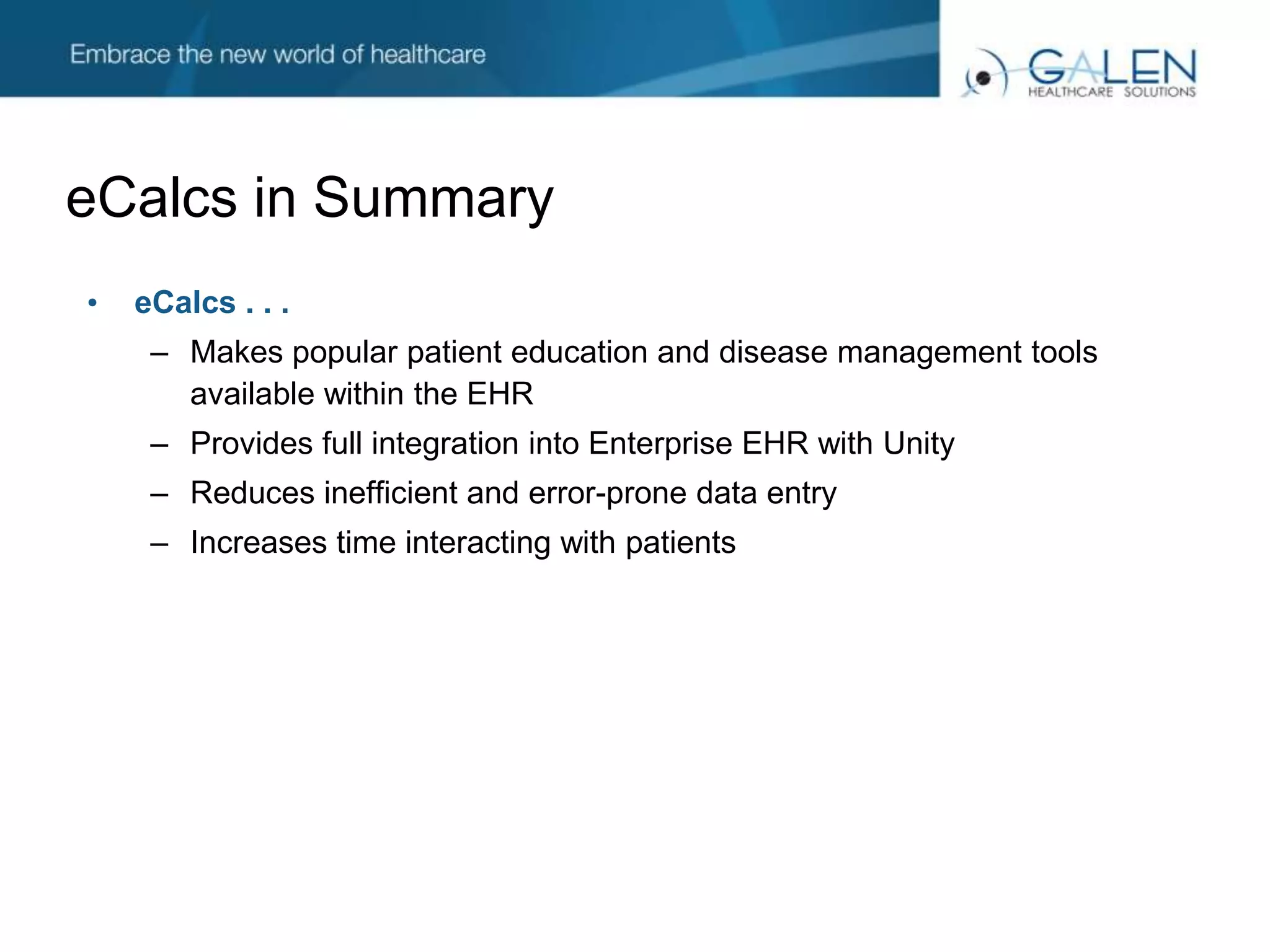 Embrace the new world of healthcare

GALEN
HEALTHCARE SOLUTIONS

eCalcs in Summary

• eCalcs . . .
– Makes popular patient education and disease management tools available within the EHR
– Provides full integration into Enterprise EHR with Unity
– Reduces inefficient and error-prone data entry
– Increases time interacting with patients